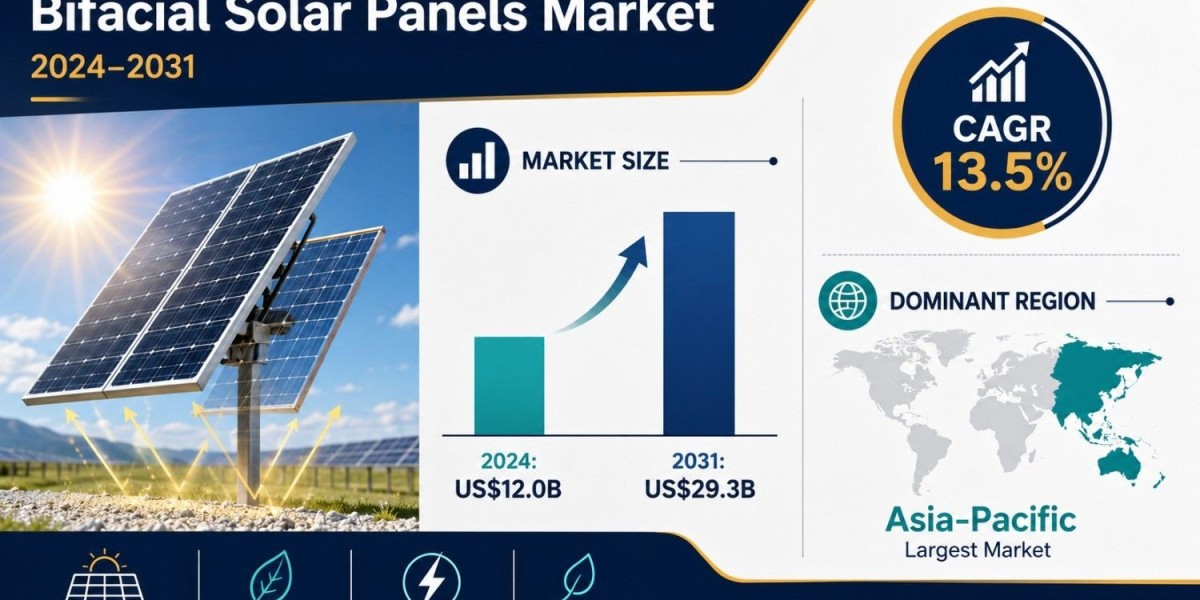 Bifacial Solar Panels Market
2024–2031

MARKET SIZE

2024:
US$12.0B

2031:
US$29.3B

CAGR
13.5%

DOMINANT REGION

Asia-Pacific
Largest Market